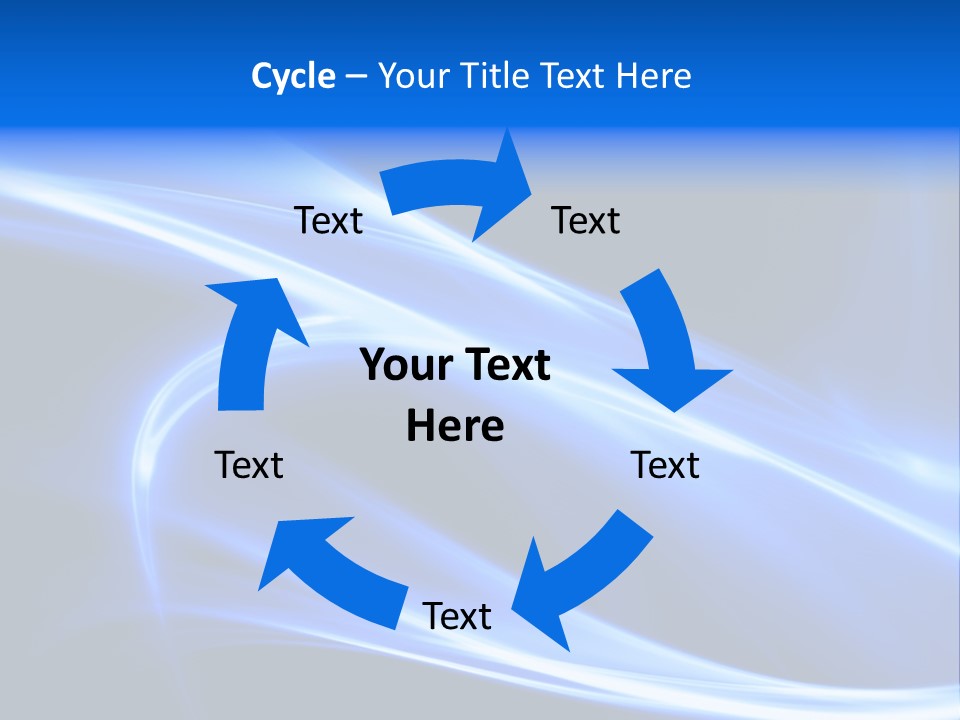 Cycle – Your Title Text Here

Text

Text

Your Text Here

Text

Text

Text